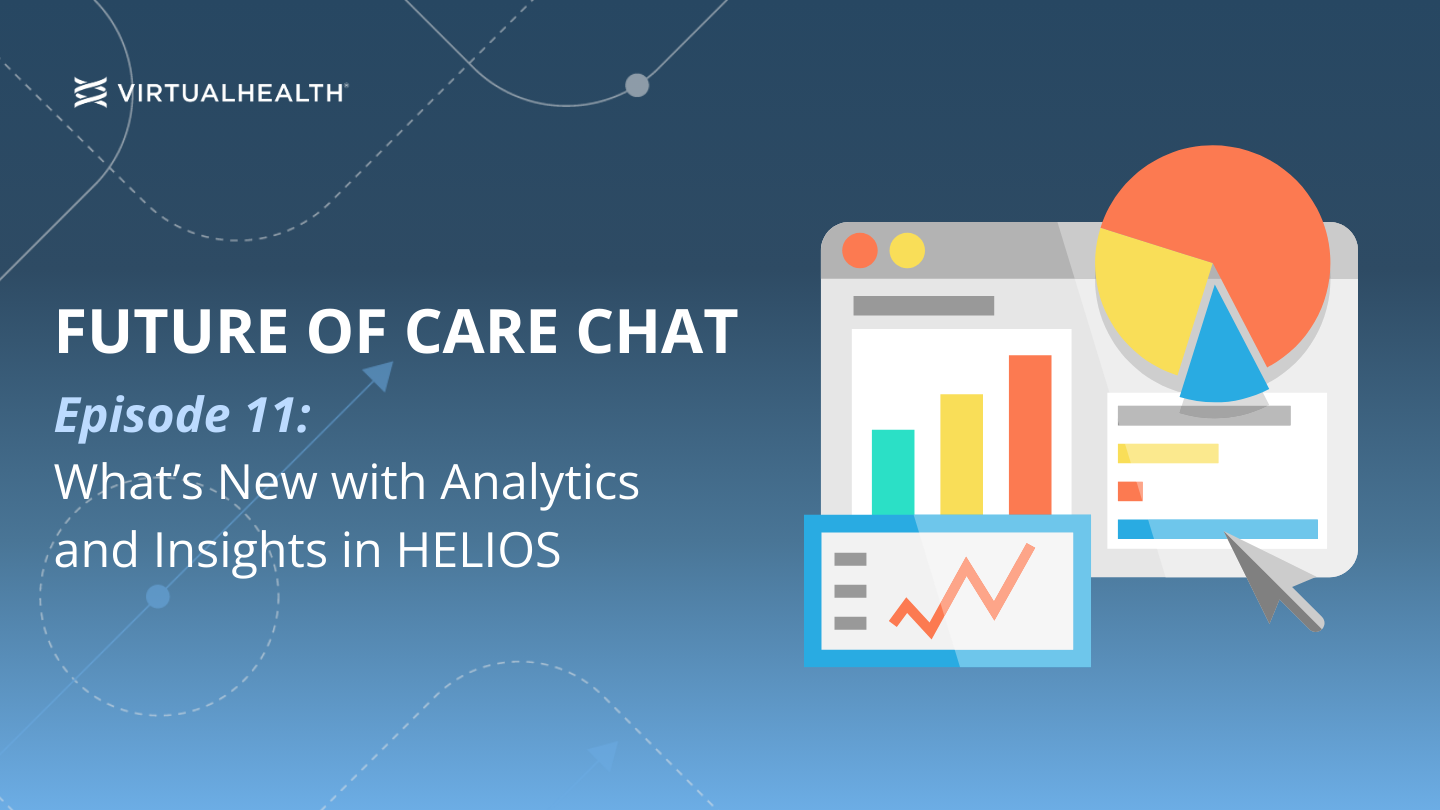 VIRTUALHEALTH®

FUTURE OF CARE CHAT

Episode 11:
What's New with Analytics and Insights in HELIOS